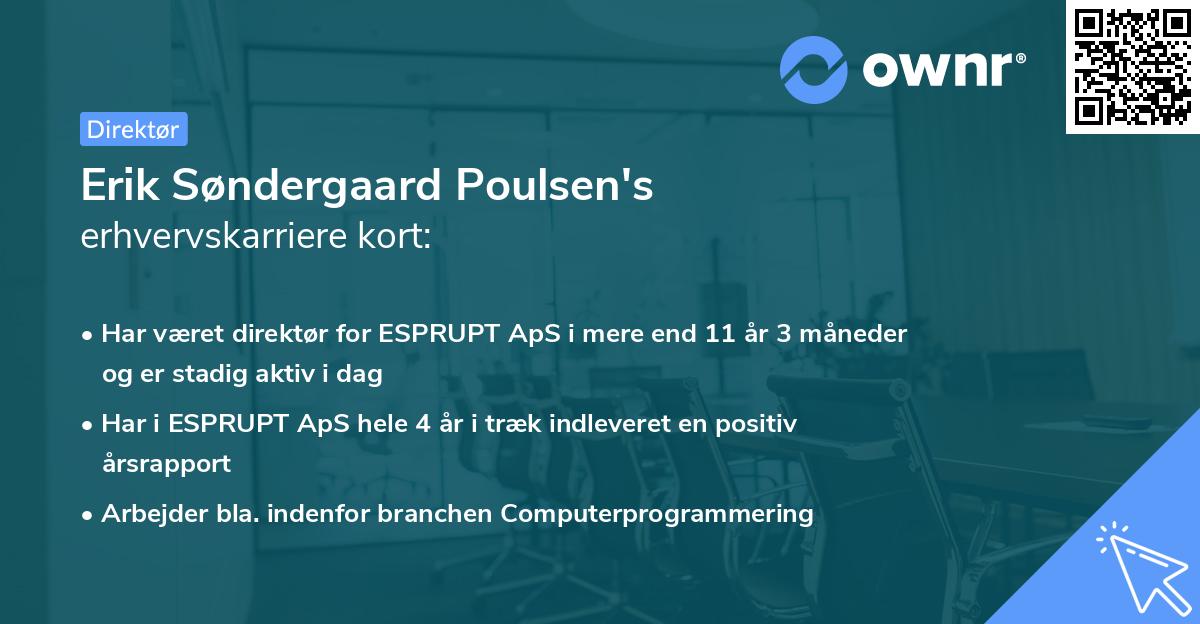 ownr®

Direktør

Erik Søndergaard Poulsen's erhvervskarriere kort:

• Har været direktør for ESPRUPT ApS i mere end 11 år 3 måneder og er stadig aktiv i dag

• Har i ESPRUPT ApS hele 4 år i træk indleveret en positiv årsrapport

• Arbejder bla. indenfor branchen Computerprogrammering